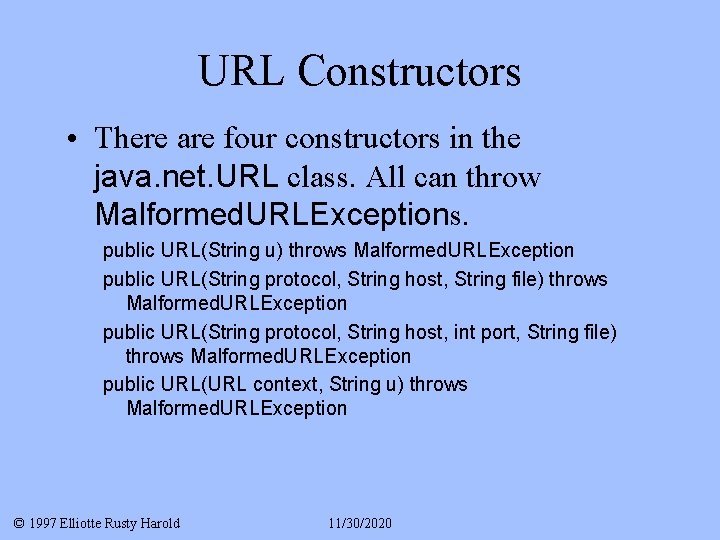 URL Constructors

• There are four constructors in the java.net.URL class. All can throw MalformedURLExceptions.

public URL(String u) throws MalformedURLException

public URL(String protocol, String host, String file) throws MalformedURLException

public URL(String protocol, String host, int port, String file) throws MalformedURLException

public URL(URL context, String u) throws MalformedURLException

© 1997 Elliotte Rusty Harold 11/30/2020